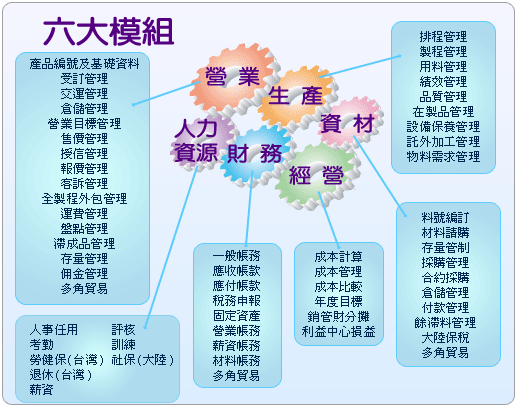 六大模組

產品編號及基礎資料
受訂管理
交運管理
倉儲管理
營業目標管理
售價管理
授信管理
報價管理
客訴管理
全製程外包管理
運費管理
盤點管理
滯成品管理
存量管理
佣金管理
多角貿易

營業
生產
資材
人力資源
財務
經營

排程管理
製程管理
用料管理
績效管理
品質管理
在製品管理
設備保養管理
託外加工管理
物料需求管理

料號編訂
材料請購
存量管制
採購管理
合約採購
倉儲管理
付款管理
餘滯料管理
大陸保稅
多角貿易

一般帳務
應收帳款
應付帳款
稅務申報
固定資產
營業帳務
薪資帳務
材料帳務
多角貿易

成本計算
成本管理
成本比較
年度目標
銷管財分攤
利益中心損益

人事任用
考勤
勞健保(台灣)
退休(台灣)
薪資

評核
訓練
社保(大陸)